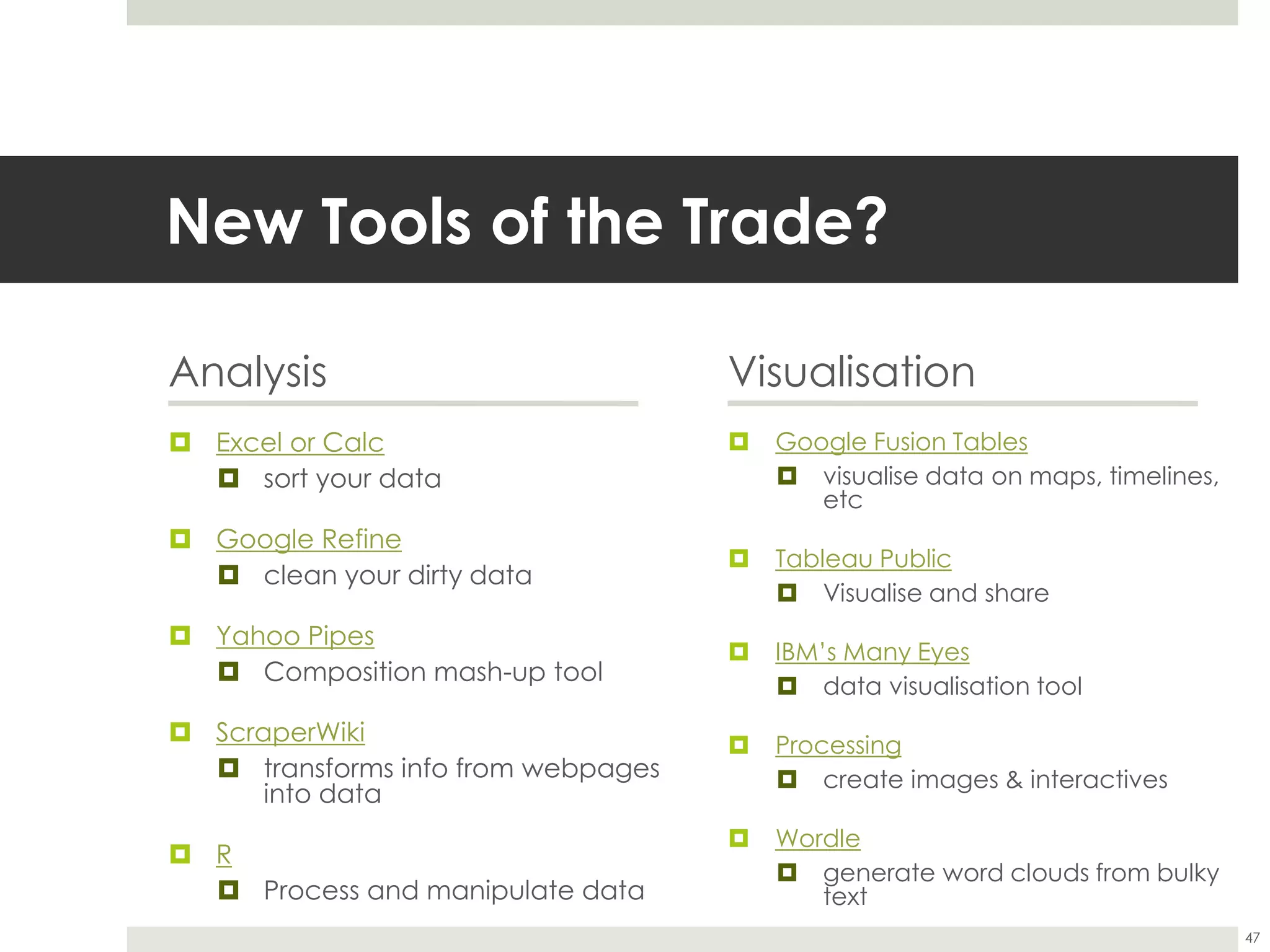 New Tools of the Trade?

Analysis

Excel or Calc
sort your data

Google Refine
clean your dirty data

Yahoo Pipes
Composition mash-up tool

ScraperWiki
transforms info from webpages into data

R
Process and manipulate data

Visualisation

Google Fusion Tables
visualise data on maps, timelines, etc

Tableau Public
Visualise and share

IBM's Many Eyes
data visualisation tool

Processing
create images & interactives

Wordle
generate word clouds from bulky text

47